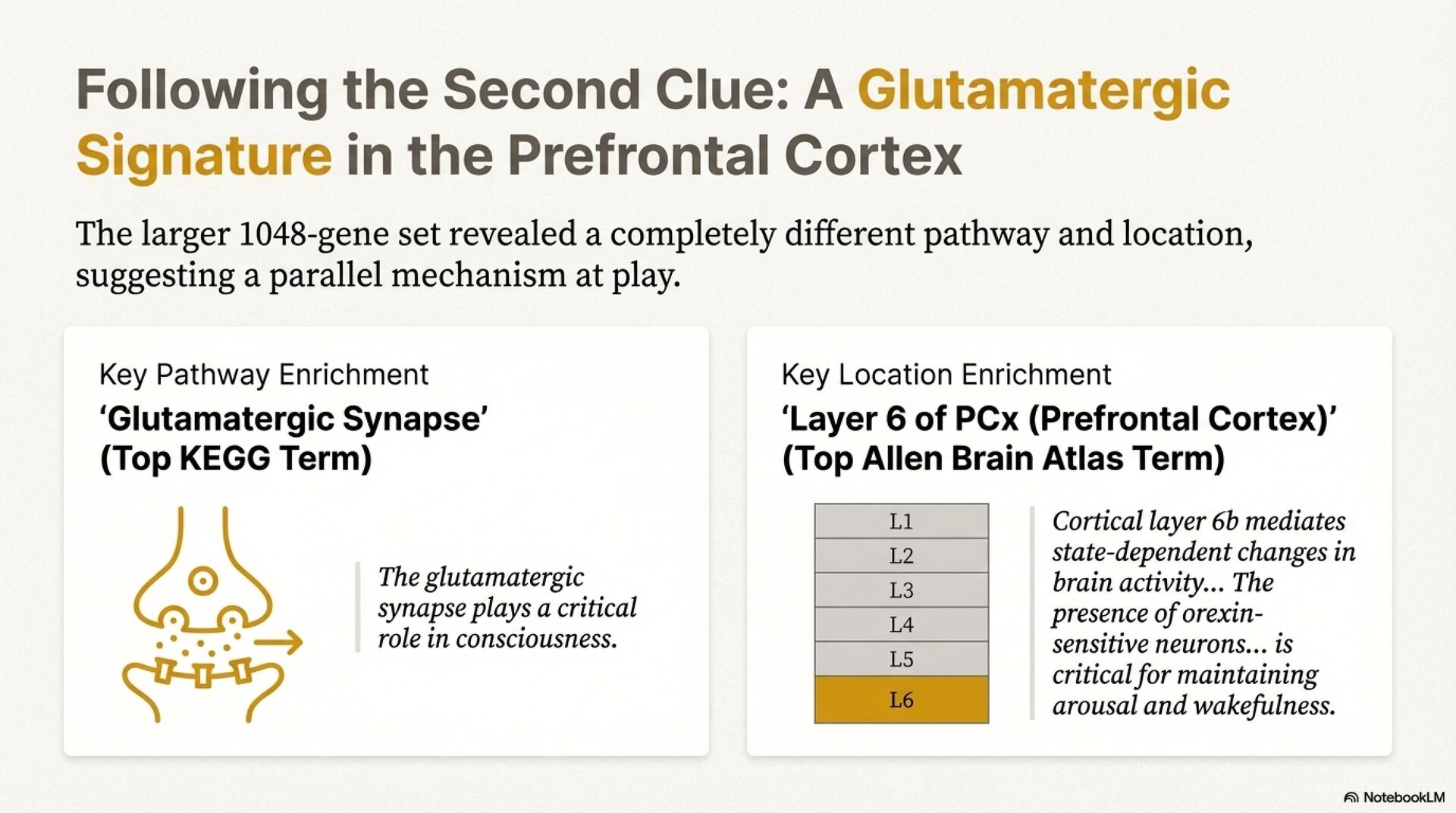 Following the Second Clue: A Glutamatergic Signature in the Prefrontal Cortex

The larger 1048-gene set revealed a completely different pathway and location, suggesting a parallel mechanism at play.

Key Pathway Enrichment

‘Glutamatergic Synapse’ (Top KEGG Term)

The glutamatergic synapse plays a critical role in consciousness.

Key Location Enrichment

‘Layer 6 of PCx (Prefrontal Cortex)’ (Top Allen Brain Atlas Term)

L1
L2
L3
L4
L5
L6

Cortical layer 6b mediates state-dependent changes in brain activity... The presence of orexin-sensitive neurons... is critical for maintaining arousal and wakefulness.

NotebookLM